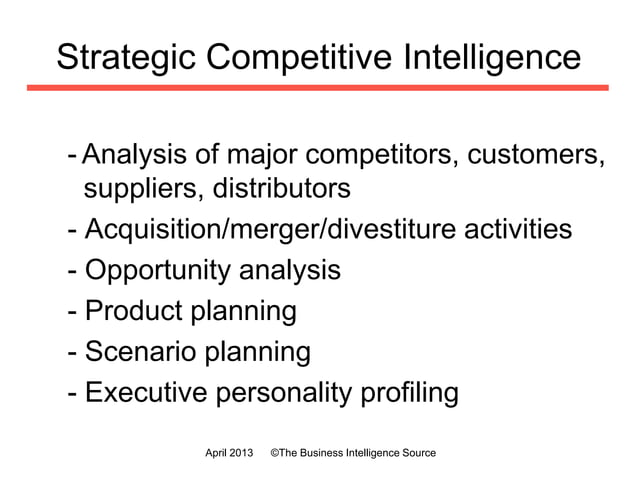 Strategic Competitive Intelligence

- Analysis of major competitors, customers, suppliers, distributors
- Acquisition/merger/divestiture activities
- Opportunity analysis
- Product planning
- Scenario planning
- Executive personality profiling

April 2013 ©The Business Intelligence Source